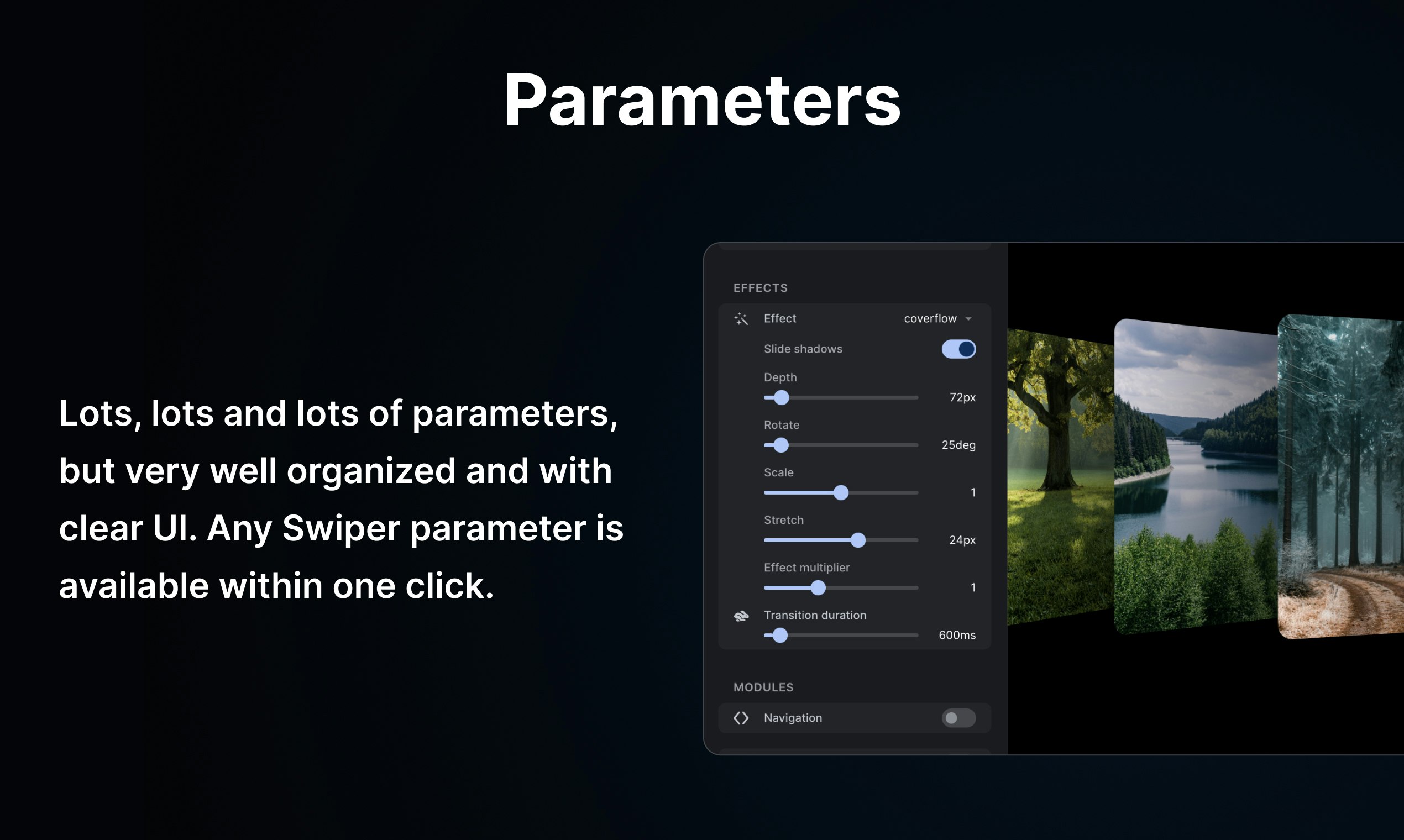 Parameters

Lots, lots and lots of parameters, but very well organized and with clear UI. Any Swiper parameter is available within one click.

EFFECTS

Effect coverflow

Slide shadows

Depth 72px

Rotate 25deg

Scale 1

Stretch 24px

Effect multiplier 1

Transition duration 600ms

MODULES

Navigation